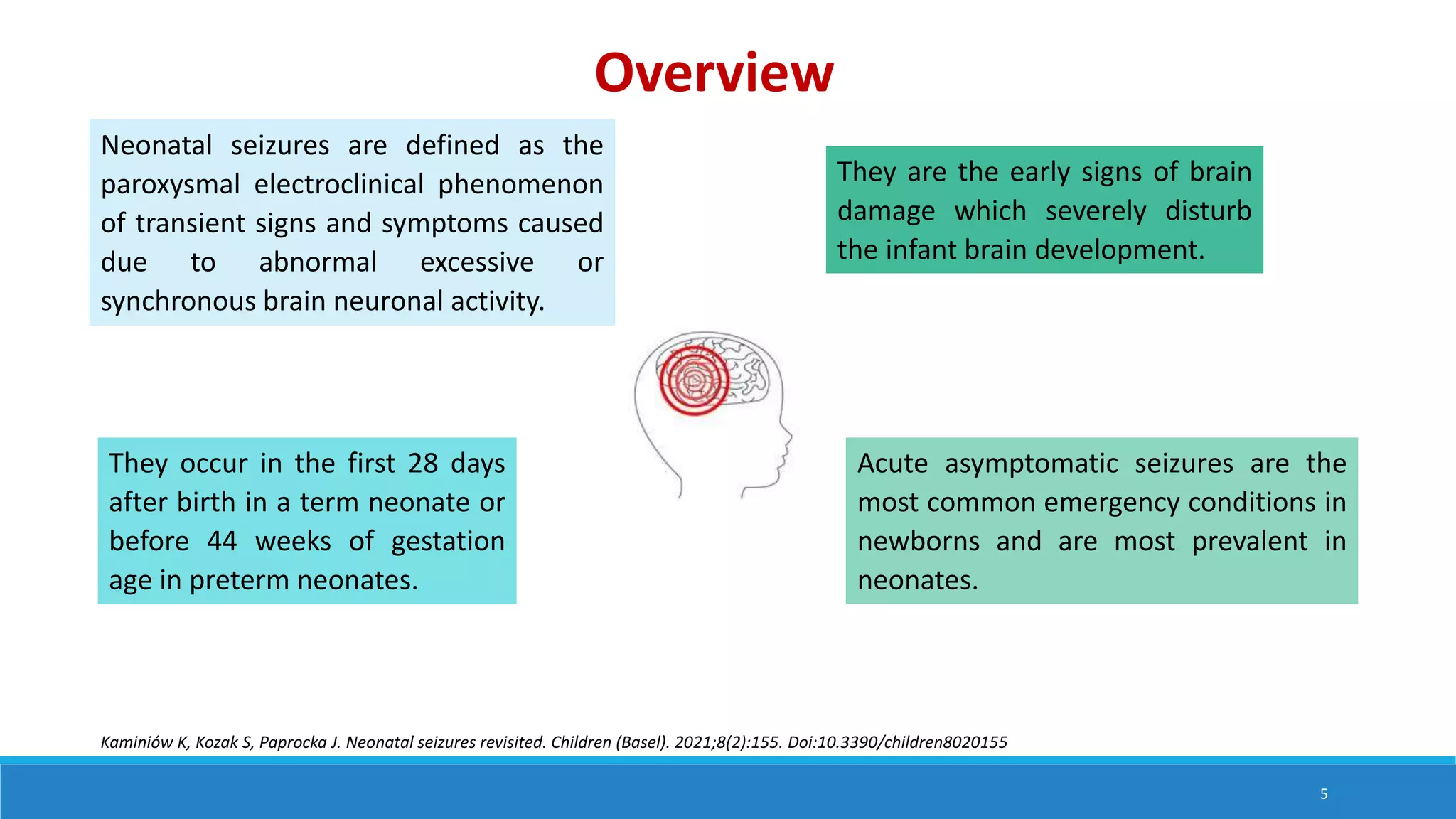 Overview

Neonatal seizures are defined as the paroxysmal electroclinical phenomenon of transient signs and symptoms caused due to abnormal excessive or synchronous brain neuronal activity.

They are the early signs of brain damage which severely disturb the infant brain development.

They occur in the first 28 days after birth in a term neonate or before 44 weeks of gestation age in preterm neonates.

Acute asymptomatic seizures are the most common emergency conditions in newborns and are most prevalent in neonates.

Kaminiów K, Kozak S, Paprocka J. Neonatal seizures revisited. Children (Basel). 2021;8(2):155. Doi:10.3390/children8020155

5